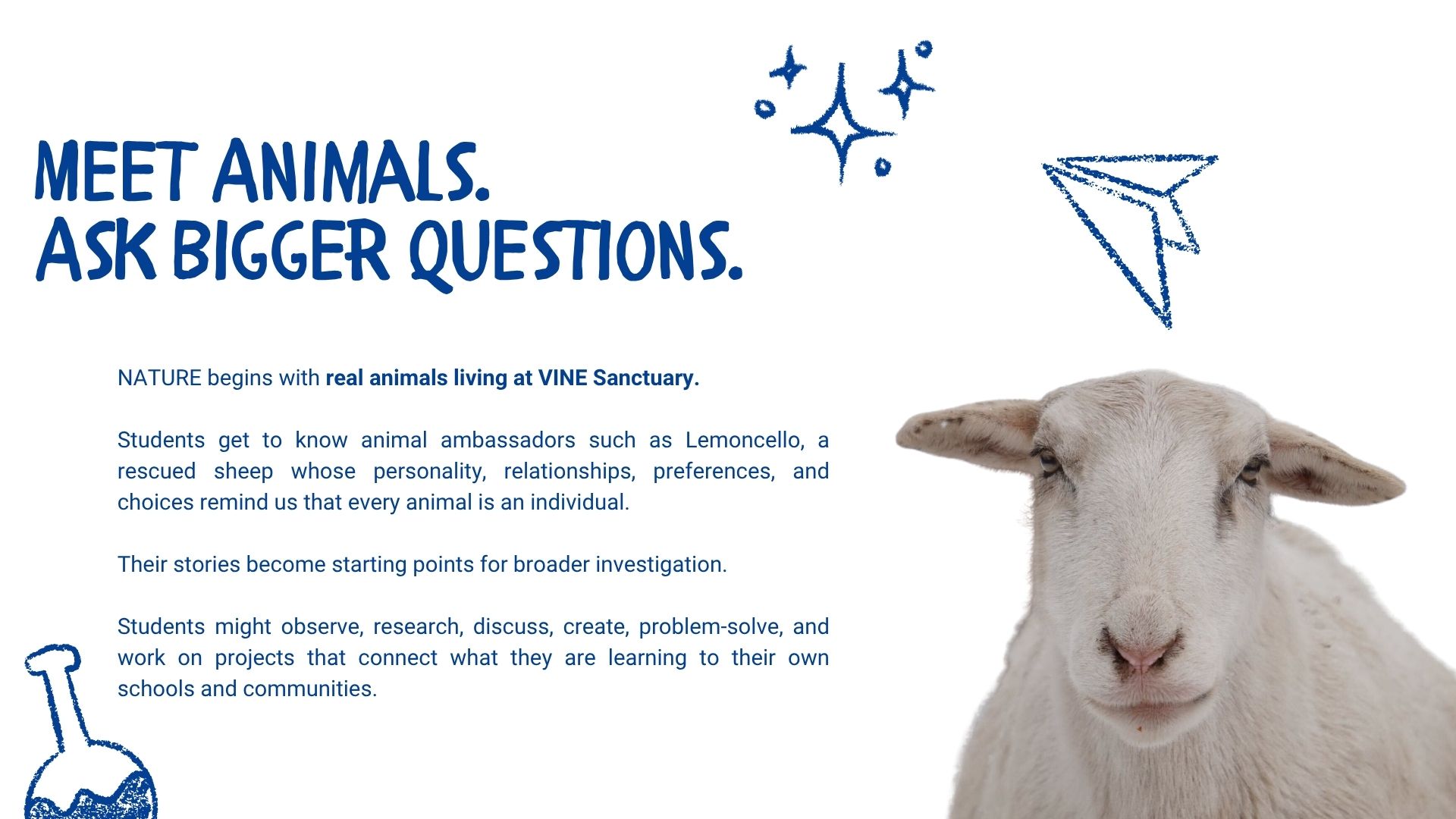 MEET ANIMALS.
ASK BIGGER QUESTIONS.

NATURE begins with real animals living at VINE Sanctuary.

Students get to know animal ambassadors such as Lemoncello, a rescued sheep whose personality, relationships, preferences, and choices remind us that every animal is an individual.

Their stories become starting points for broader investigation.

Students might observe, research, discuss, create, problem-solve, and work on projects that connect what they are learning to their own schools and communities.